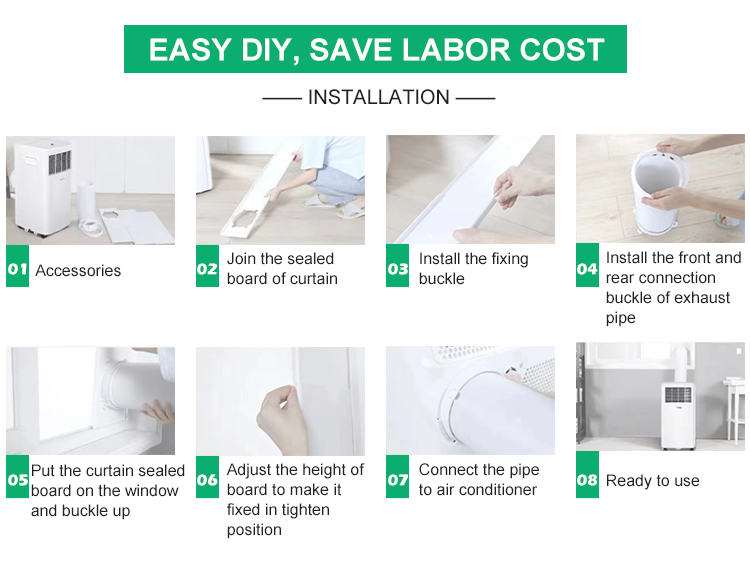 EASY DIY, SAVE LABOR COST

—— INSTALLATION ——

01 Accessories

02 Join the sealed board of curtain

03 Install the fixing buckle

04 Install the front and rear connection buckle of exhaust pipe

05 Put the curtain sealed board on the window and buckle up

06 Adjust the height of board to make it fixed in tighten position

07 Connect the pipe to air conditioner

08 Ready to use